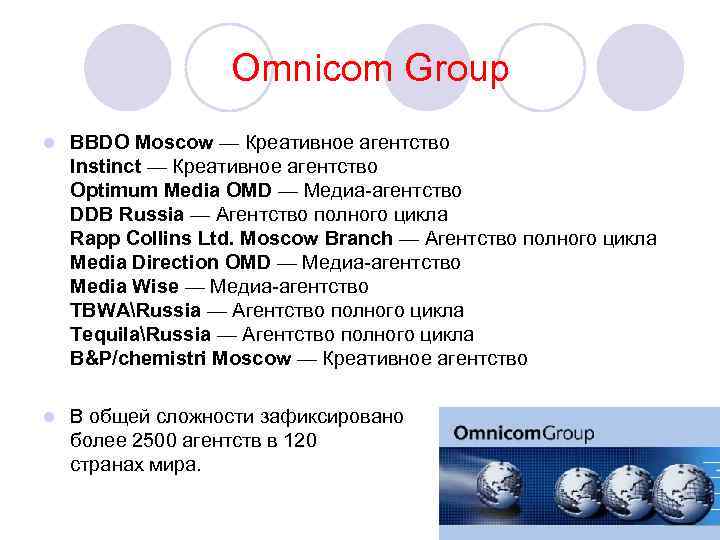 Omnicom Group

BBDO Moscow — Креативное агентство
Instinct — Креативное агентство
Optimum Media OMD — Медиа-агентство
DDB Russia — Агентство полного цикла
Rapp Collins Ltd. Moscow Branch — Агентство полного цикла
Media Direction OMD — Медиа-агентство
Media Wise — Медиа-агентство
TBWA\Russia — Агентство полного цикла
Tequila\Russia — Агентство полного цикла
B&P/chemistri Moscow — Креативное агентство

В общей сложности зафиксировано более 2500 агентств в 120 странах мира.

OmnicomGroup